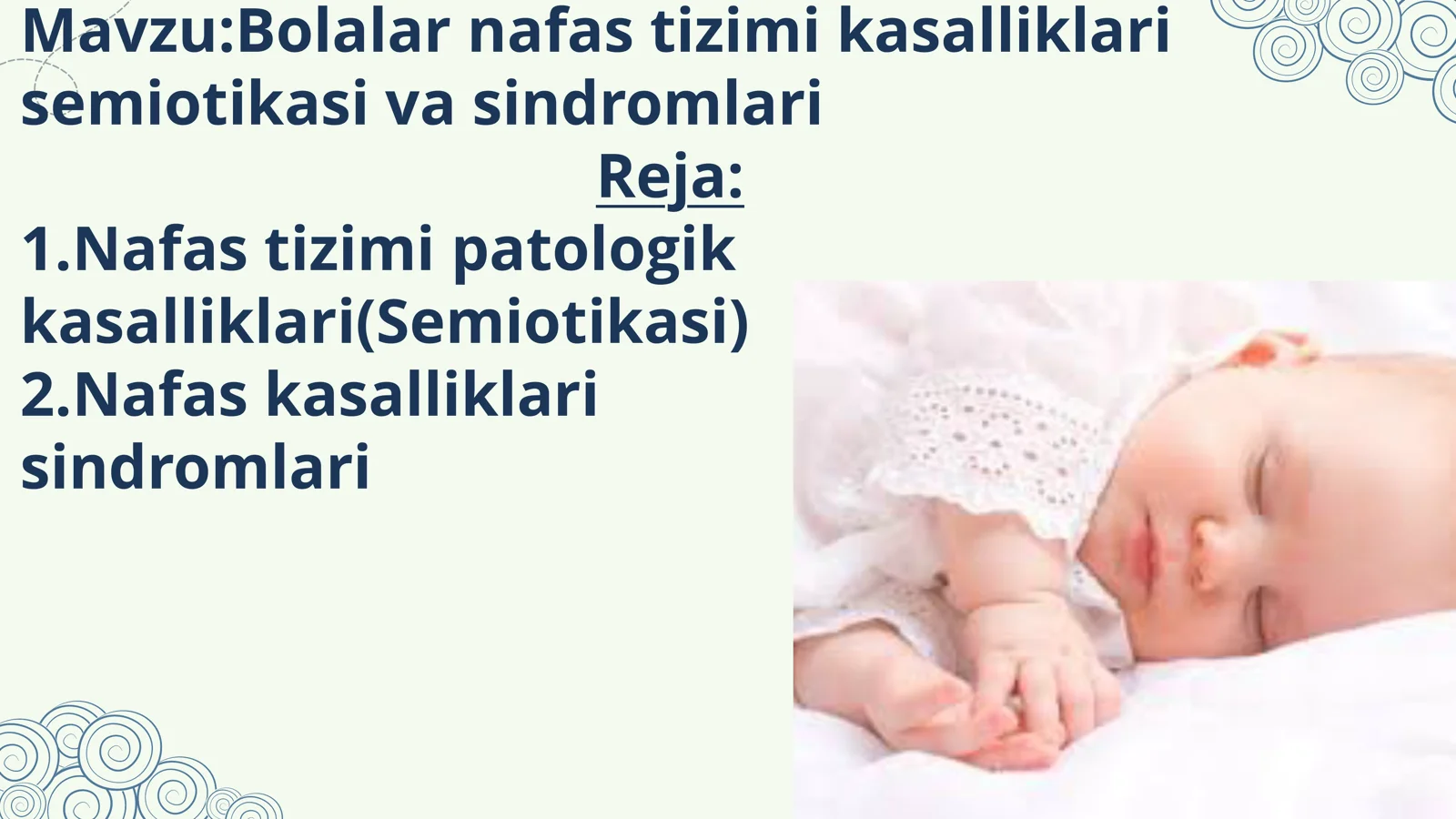 Mavzu:Bolalar nafas tizimi kasalliklari semiotikasi va sindromlari

Reja:

1.Nafas tizimi patologik kasalliklari(Semiotikasi)
2.Nafas kasalliklari sindromlari